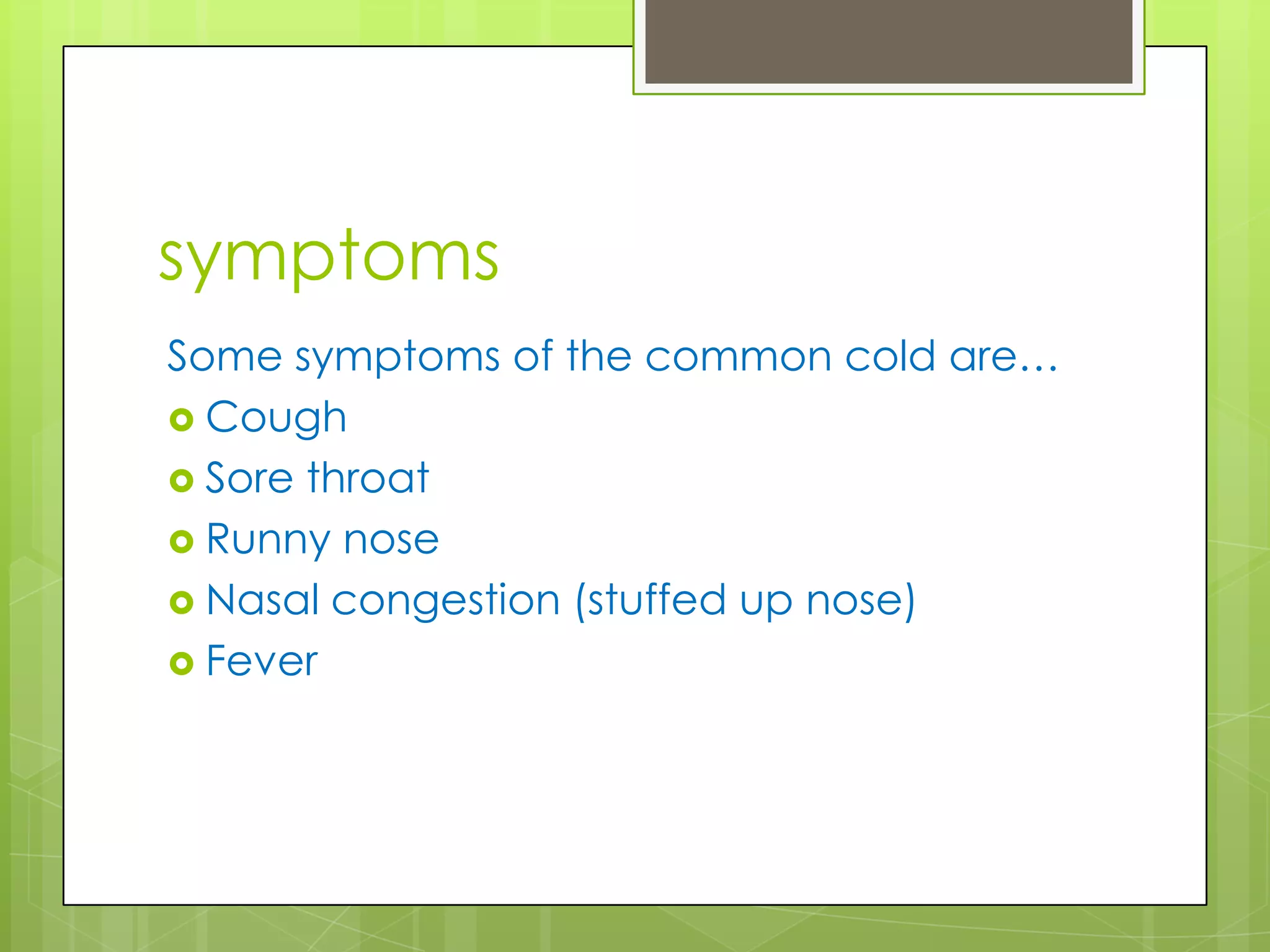 symptoms

Some symptoms of the common cold are…

- Cough
- Sore throat
- Runny nose
- Nasal congestion (stuffed up nose)
- Fever